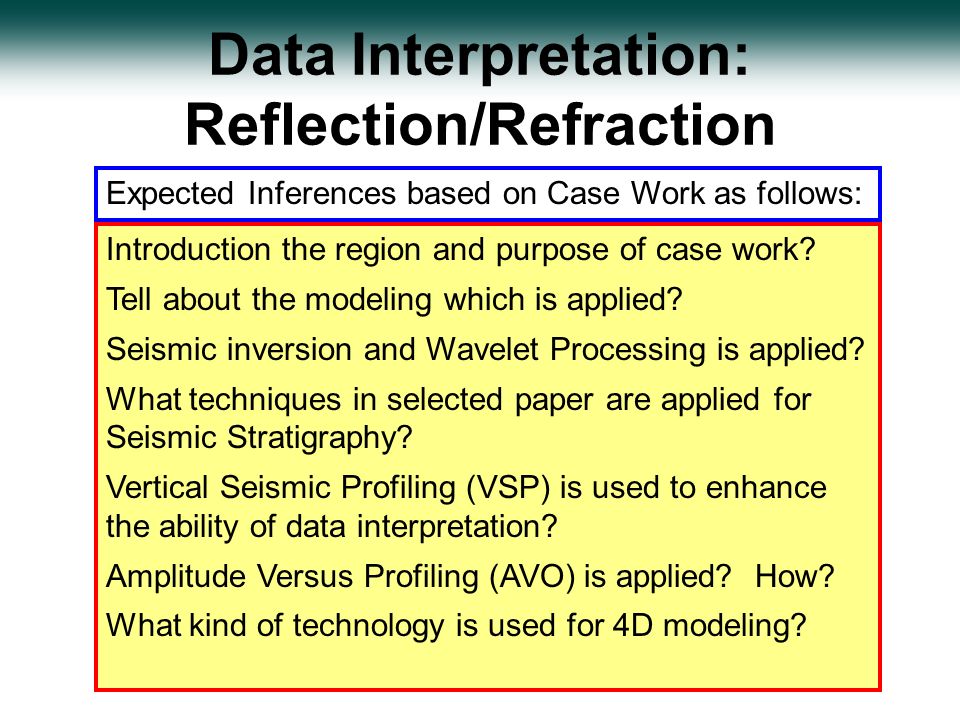 Data Interpretation: Reflection/Refraction

Expected Inferences based on Case Work as follows:

Introduction the region and purpose of case work?

Tell about the modeling which is applied?

Seismic inversion and Wavelet Processing is applied?

What techniques in selected paper are applied for Seismic Stratigraphy?

Vertical Seismic Profiling (VSP) is used to enhance the ability of data interpretation?

Amplitude Versus Profiling (AVO) is applied? How?

What kind of technology is used for 4D modeling?